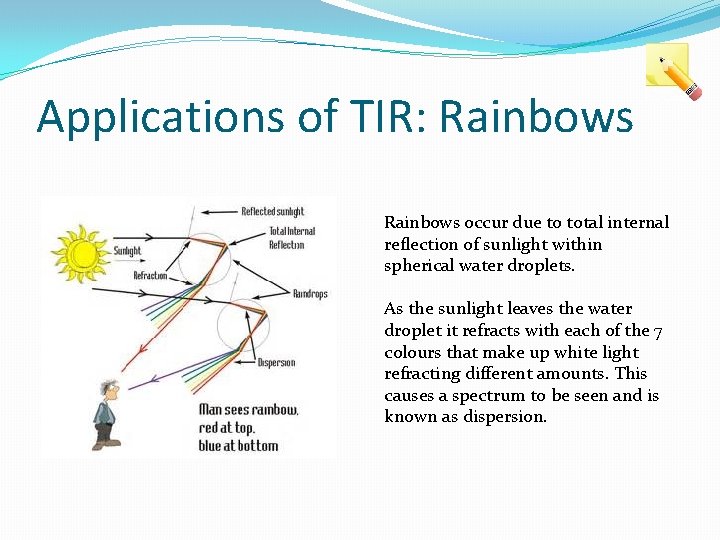 Applications of TIR: Rainbows

Reflected sunlight
Total Internal Reflection
Sunlight
Refraction
Raindrops
Dispersion
Man sees rainbow, red at top, blue at bottom

Rainbows occur due to total internal reflection of sunlight within spherical water droplets.

As the sunlight leaves the water droplet it refracts with each of the 7 colours that make up white light refracting different amounts. This causes a spectrum to be seen and is known as dispersion.